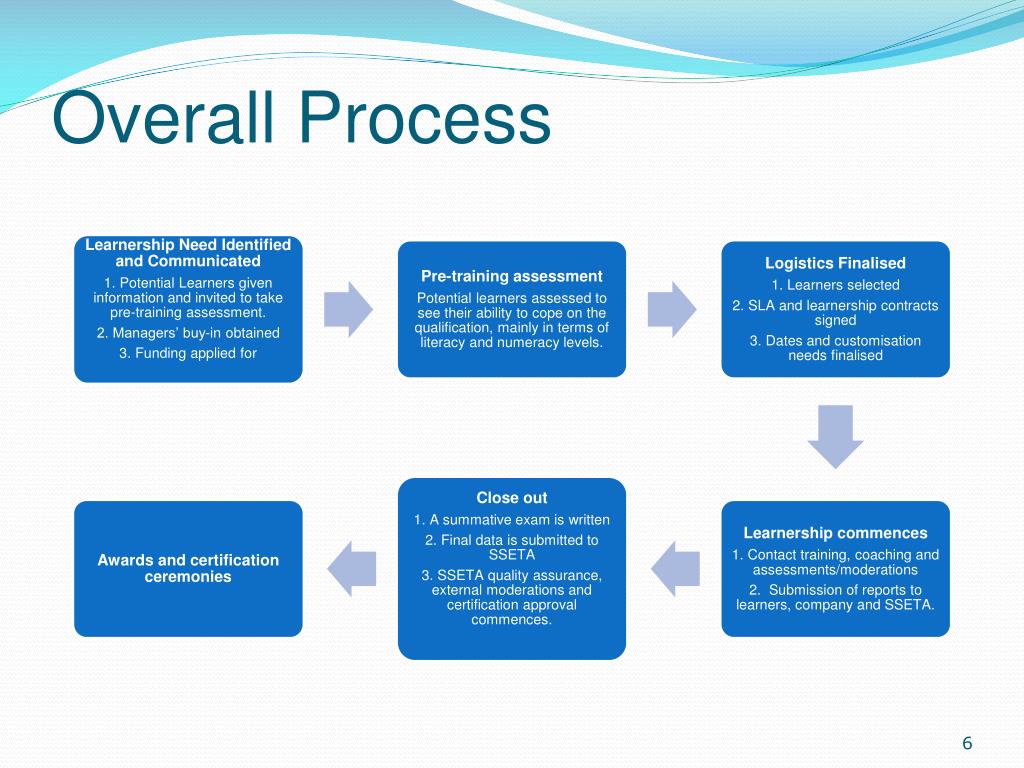 Overall Process

Learnership Need Identified and Communicated
1. Potential Learners given information and invited to take pre-training assessment.
2. Managers' buy-in obtained
3. Funding applied for

Pre-training assessment
Potential learners assessed to see their ability to cope on the qualification, mainly in terms of literacy and numeracy levels.

Logistics Finalised
1. Learners selected
2. SLA and learnership contracts signed
3. Dates and customisation needs finalised

Learnership commences
1. Contact training, coaching and assessments/moderations
2. Submission of reports to learners, company and SSETA.

Close out
1. A summative exam is written
2. Final data is submitted to SSETA
3. SSETA quality assurance, external moderations and certification approval commences.

Awards and certification ceremonies

6